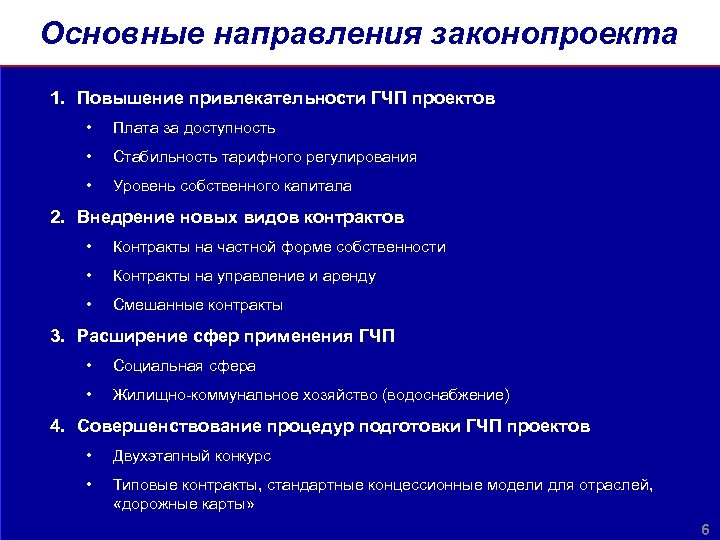 Основные направления законопроекта

1. Повышение привлекательности ГЧП проектов

• Плата за доступность
• Стабильность тарифного регулирования
• Уровень собственного капитала

2. Внедрение новых видов контрактов

• Контракты на частной форме собственности
• Контракты на управление и аренду
• Смешанные контракты

3. Расширение сфер применения ГЧП

• Социальная сфера
• Жилищно-коммунальное хозяйство (водоснабжение)

4. Совершенствование процедур подготовки ГЧП проектов

• Двухэтапный конкурс
• Типовые контракты, стандартные концессионные модели для отраслей, «дорожные карты»

6